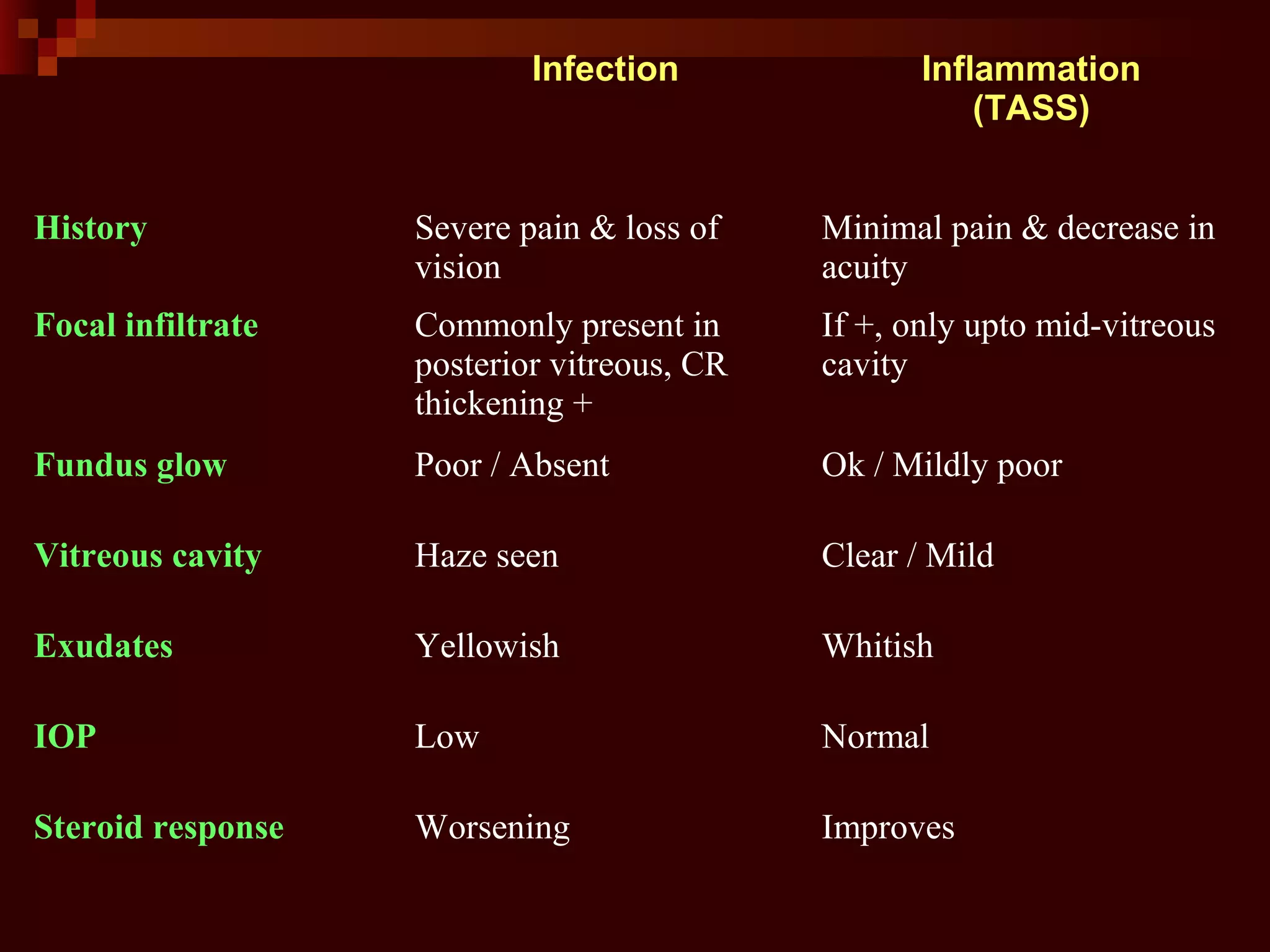 | | Infection | Inflammation (TASS) |
|---|---|---|
| History | Severe pain & loss of vision | Minimal pain & decrease in acuity |
| Focal infiltrate | Commonly present in posterior vitreous, CR thickening + | If +, only upto mid-vitreous cavity |
| Fundus glow | Poor / Absent | Ok / Mildly poor |
| Vitreous cavity | Haze seen | Clear / Mild |
| Exudates | Yellowish | Whitish |
| IOP | Low | Normal |
| Steroid response | Worsening | Improves |